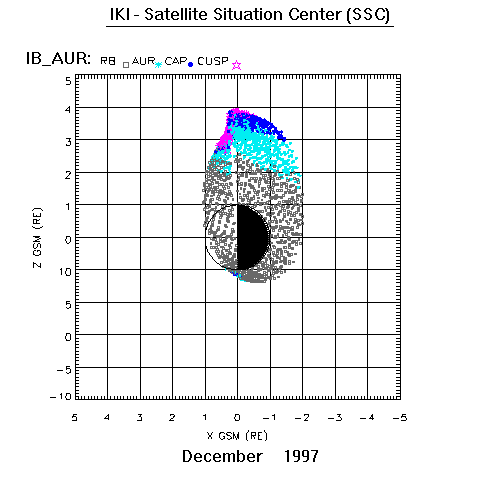 IKI - Satellite Situation Center (SSC)

IB_AUR: RB AUR CAP CUSP

5
4
3
2
1
0
10
5
0
−5
−10

Z GSM (RE)

5 4 3 2 1 0 −1 −2 −3 −4 −5

X GSM (RE)

December 1997